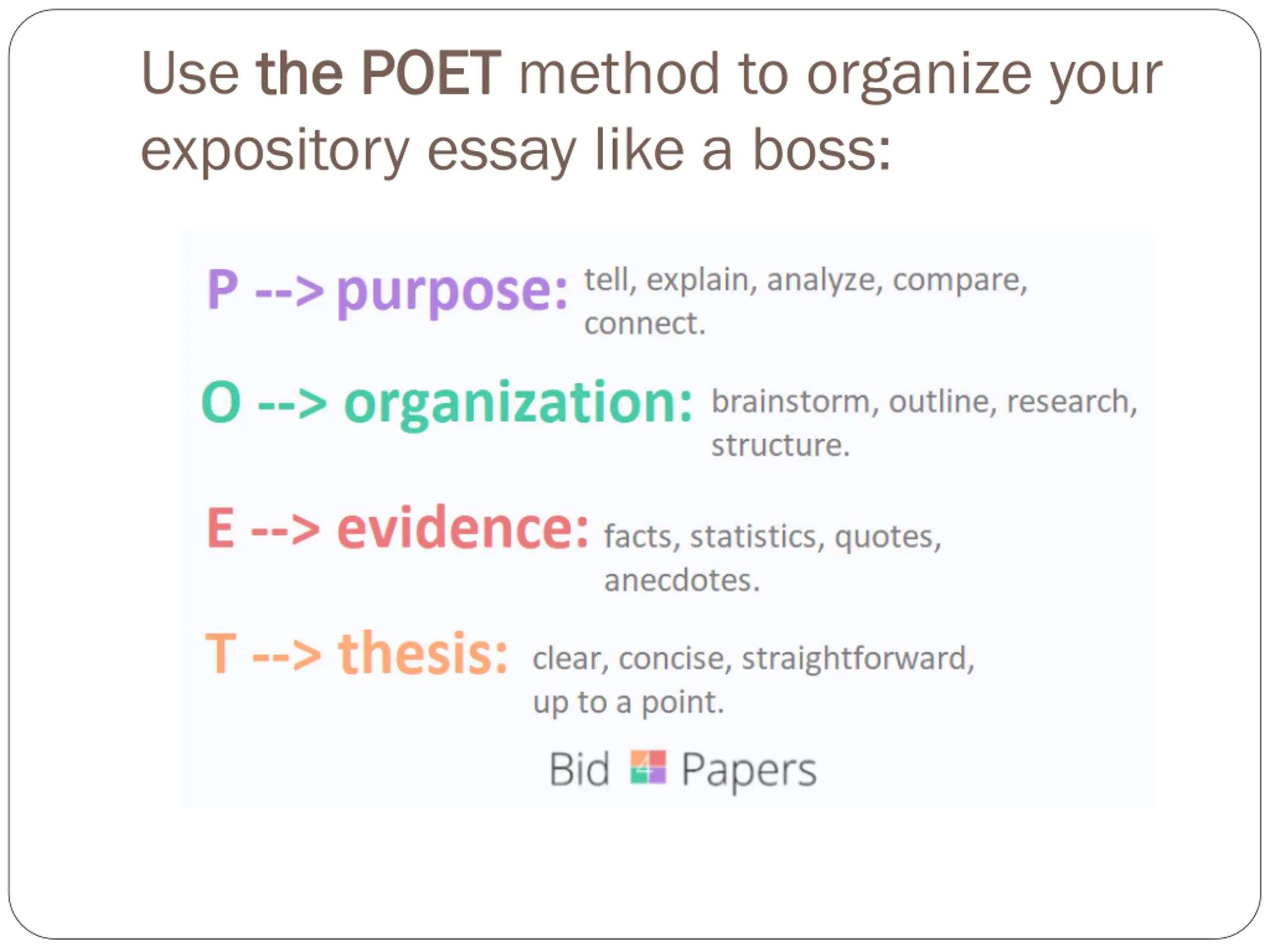 Use the POET method to organize your expository essay like a boss:

P --> purpose: tell, explain, analyze, compare, connect.

O --> organization: brainstorm, outline, research, structure.

E --> evidence: facts, statistics, quotes, anecdotes.

T --> thesis: clear, concise, straightforward, up to a point.

Bid 4 Papers